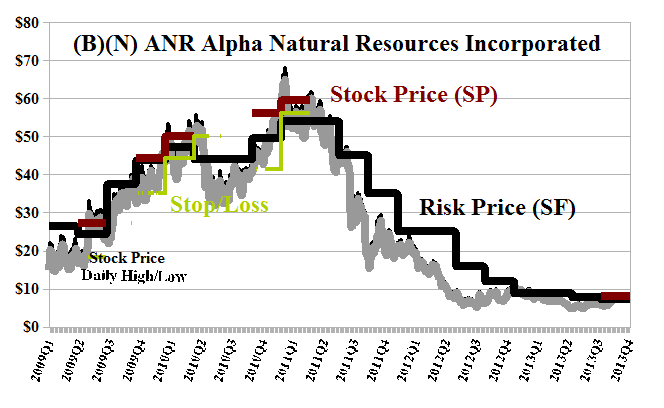 (B)(N) ANR Alpha Natural Resources Incorporated

$80
$70
$60
$50
$40
$30
$20
$10
$0

Stock Price (SP)

Stop/Loss

Risk Price (SF)

Stock Price
Daily High/Low

2009Q1
2009Q2
2009Q3
2009Q4
2010Q1
2010Q2
2010Q3
2010Q4
2011Q1
2011Q2
2011Q3
2011Q4
2012Q1
2012Q2
2012Q3
2012Q4
2013Q1
2013Q2
2013Q3
2013Q4